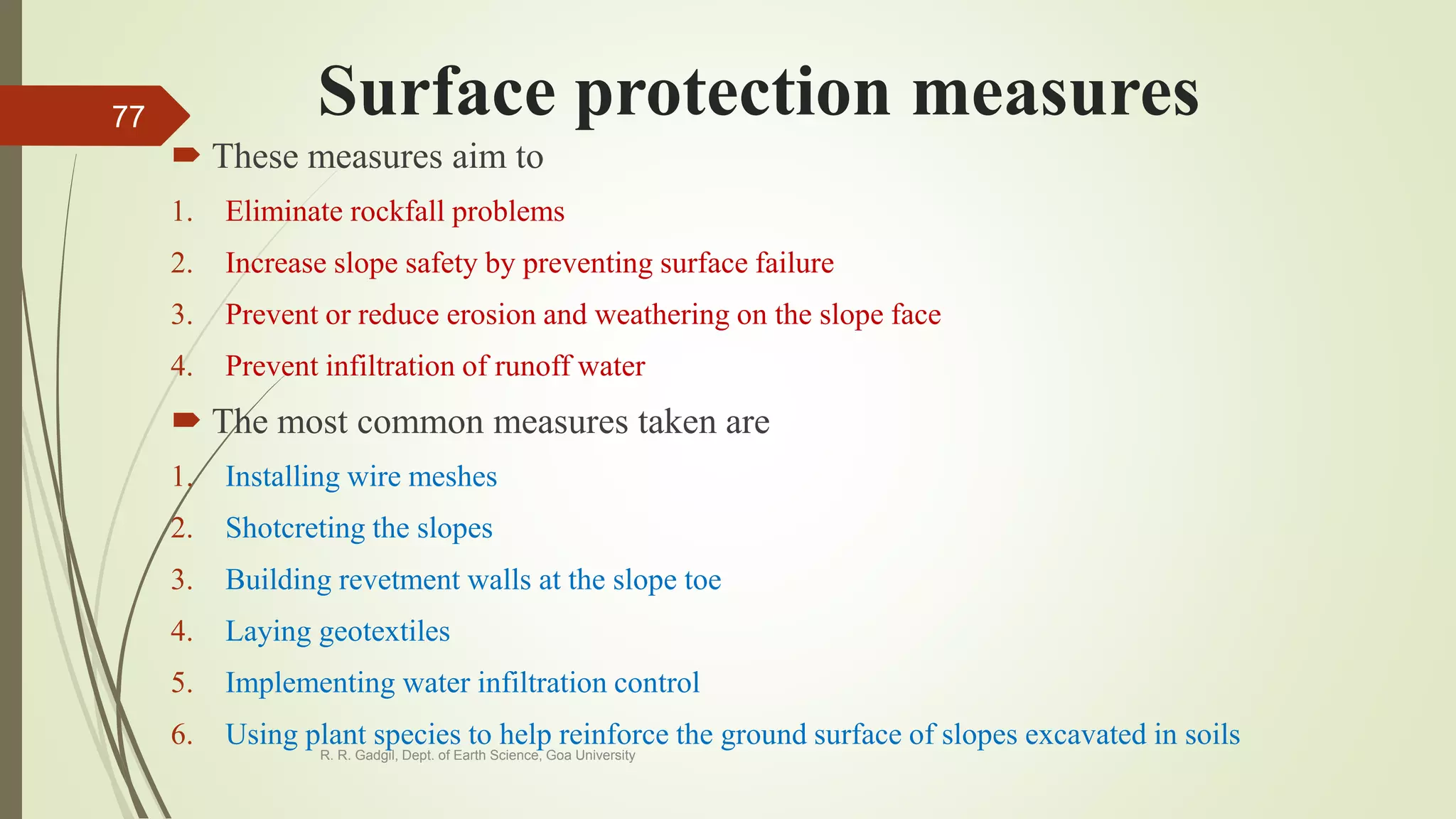 77

Surface protection measures

These measures aim to

1. Eliminate rockfall problems
2. Increase slope safety by preventing surface failure
3. Prevent or reduce erosion and weathering on the slope face
4. Prevent infiltration of runoff water

The most common measures taken are

1. Installing wire meshes
2. Shotcreting the slopes
3. Building revetment walls at the slope toe
4. Laying geotextiles
5. Implementing water infiltration control
6. Using plant species to help reinforce the ground surface of slopes excavated in soils

R. R. Gadgil, Dept. of Earth Science, Goa University